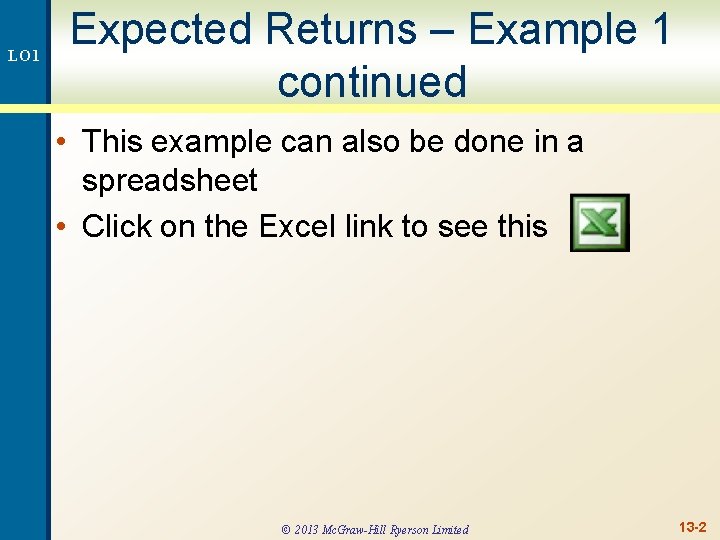 LO1

Expected Returns – Example 1 continued

• This example can also be done in a spreadsheet
• Click on the Excel link to see this

© 2013 McGraw-Hill Ryerson Limited

13-2